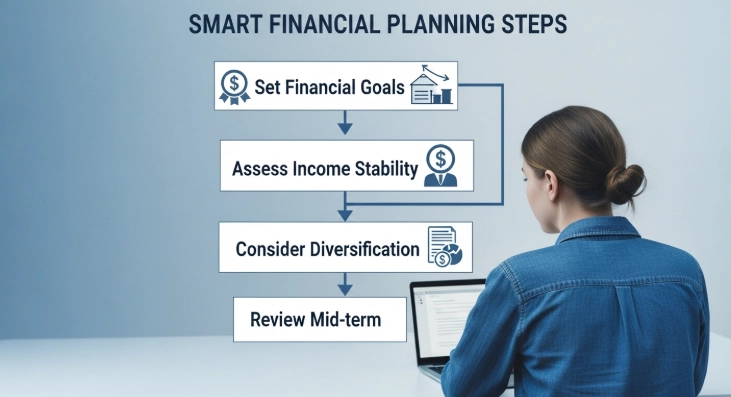 SMART FINANCIAL PLANNING STEPS

Set Financial Goals

Assess Income Stability

Consider Diversification

Review Mid-term